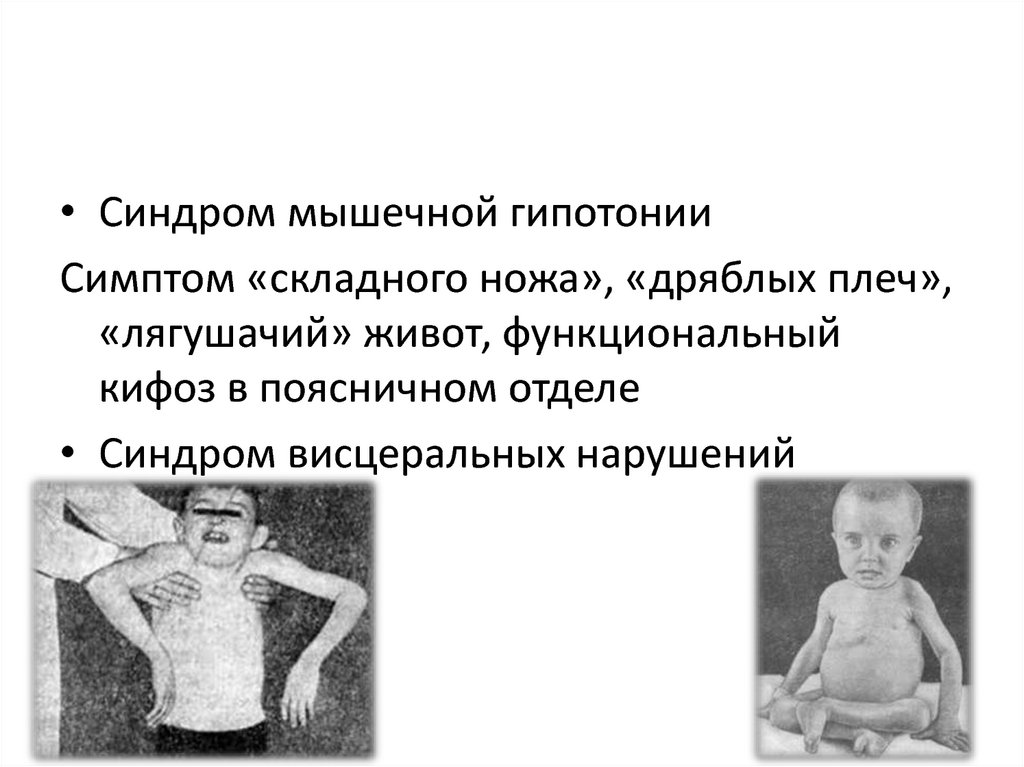 • Синдром мышечной гипотонии

Симптом «складного ножа», «дряблых плеч», «лягушачий» живот, функциональный кифоз в поясничном отделе

• Синдром висцеральных нарушений